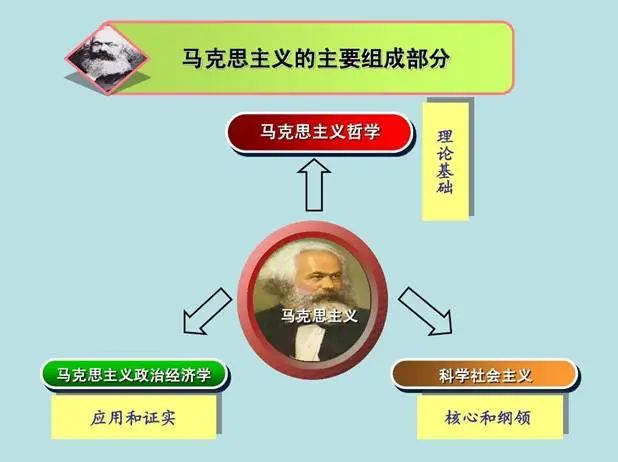 马克思主义的主要组成部分

马克思主义哲学

理论基础

马克思主义

马克思主义政治经济学

应用和证实

科学社会主义

核心和纲领